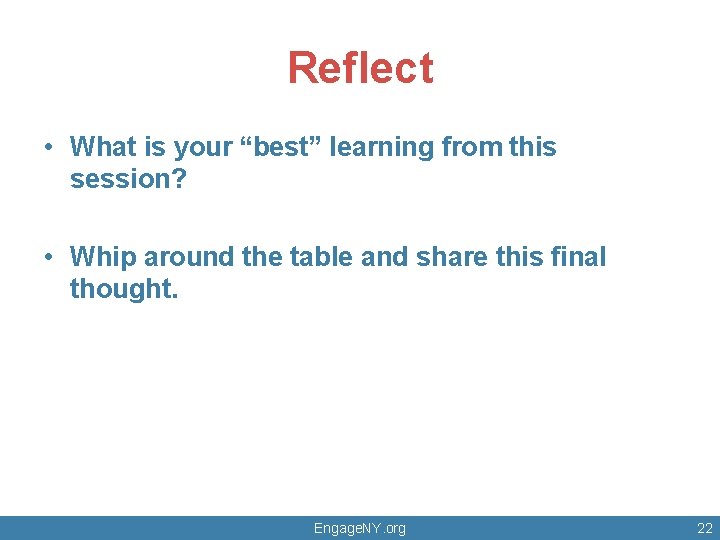 Reflect

• What is your “best” learning from this session?

• Whip around the table and share this final thought.

EngageNY.org

22